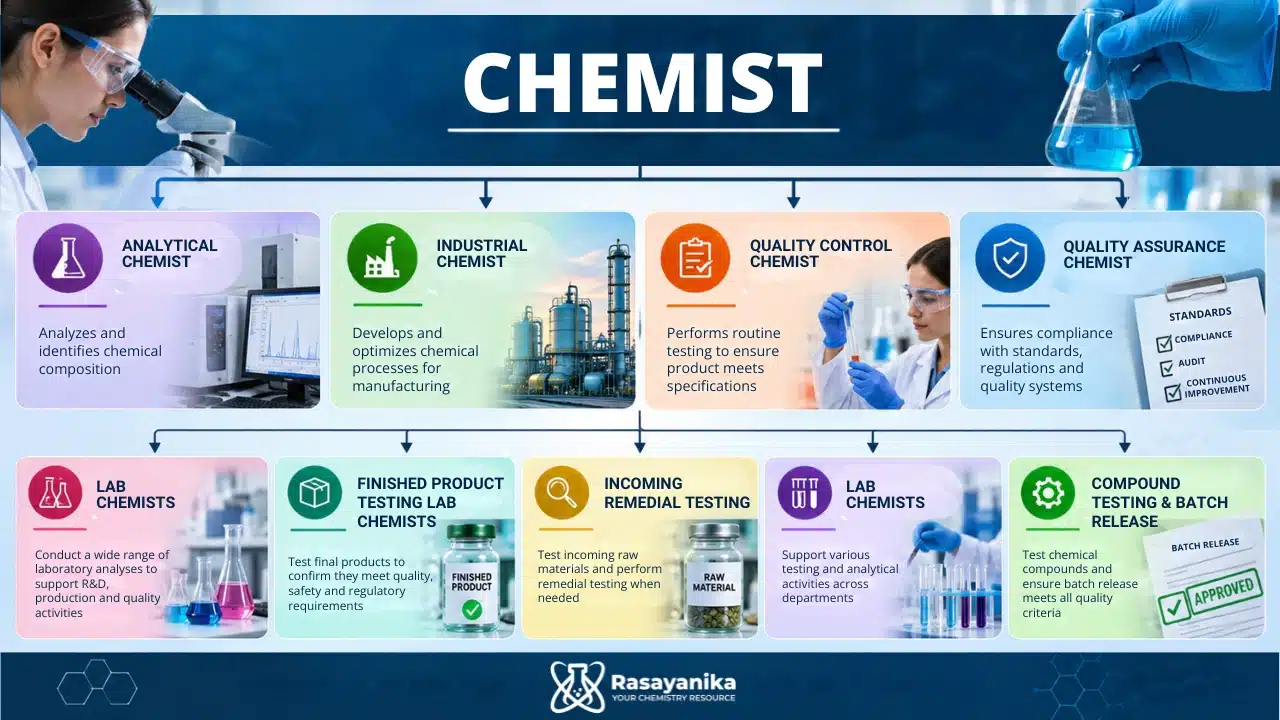 CHEMIST

ANALYTICAL CHEMIST

Analyzes and identifies chemical composition

INDUSTRIAL CHEMIST

Develops and optimizes chemical processes for manufacturing

QUALITY CONTROL CHEMIST

Performs routine testing to ensure product meets specifications

QUALITY ASSURANCE CHEMIST

Ensures compliance with standards, regulations and quality systems

STANDARDS
COMPLIANCE
AUDIT
CONTINUOUS IMPROVEMENT

LAB CHEMISTS

Conduct a wide range of laboratory analyses to support R&D, production and quality activities

FINISHED PRODUCT TESTING LAB CHEMISTS

Test final products to confirm they meet quality, safety and regulatory requirements

FINISHED PRODUCT

INCOMING REMEDIAL TESTING

Test incoming raw materials and perform remedial testing when needed

RAW MATERIAL

LAB CHEMISTS

Support various testing and analytical activities across departments

COMPOUND TESTING & BATCH RELEASE

Test chemical compounds and ensure batch release meets all quality criteria

BATCH RELEASE
APPROVED

Rasayanika
YOUR CHEMISTRY RESOURCE